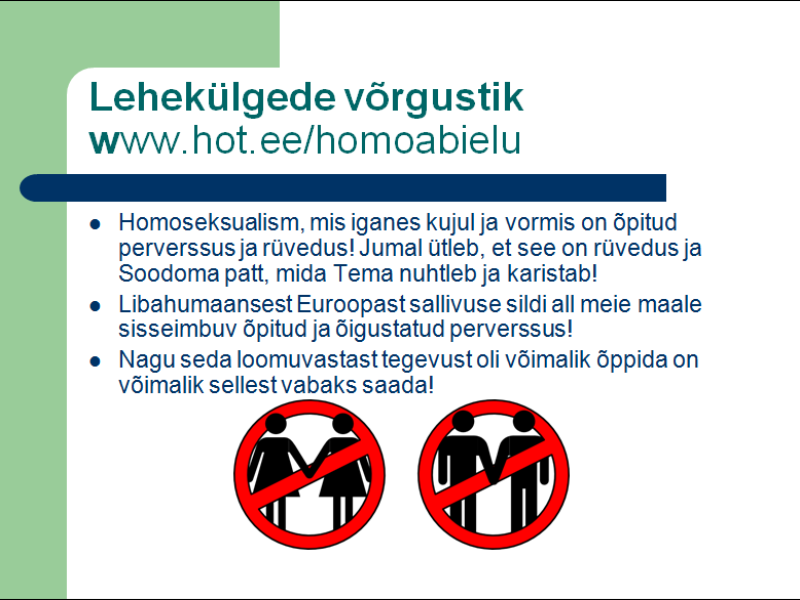 Lehekülgede võrgustik
www.hot.ee/homoabielu

- Homoseksualism, mis iganes kujul ja vormis on õpitud perverssus ja rüvedus! Jumal ütleb, et see on rüvedus ja Soodoma patt, mida Tema nuhtleb ja karistab!
- Libahumaansest Euroopast sallivuse sildi all meie maale sisseimbuv õpitud ja õigustatud perverssus!
- Nagu seda loomuvastast tegevust oli võimalik õppida on võimalik sellest vabaks saada!